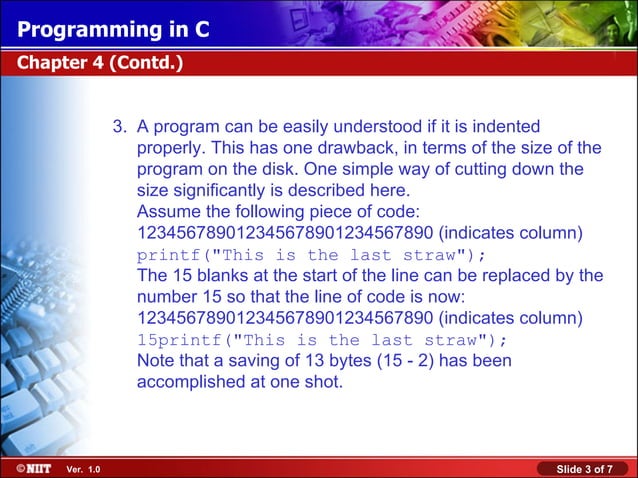 Programming in C

Chapter 4 (Contd.)

3. A program can be easily understood if it is indented properly. This has one drawback, in terms of the size of the program on the disk. One simple way of cutting down the size significantly is described here.
Assume the following piece of code:
123456789012345678901234567890 (indicates column)
printf("This is the last straw");
The 15 blanks at the start of the line can be replaced by the number 15 so that the line of code is now:
123456789012345678901234567890 (indicates column)
15printf("This is the last straw");
Note that a saving of 13 bytes (15 - 2) has been accomplished at one shot.

©NIIT Ver. 1.0

Slide 3 of 7